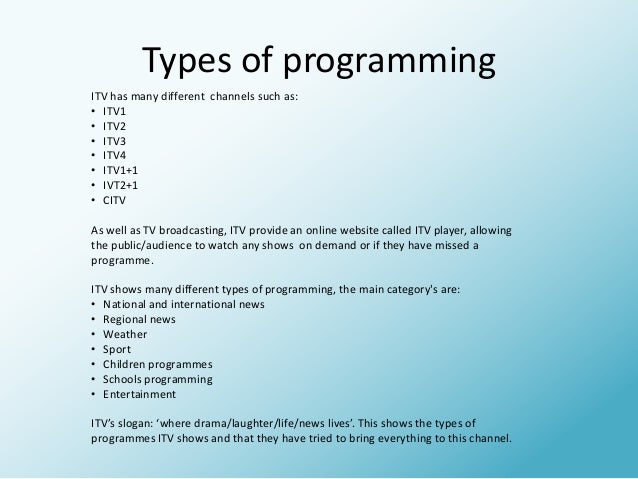 Types of programming

ITV has many different channels such as:
• ITV1
• ITV2
• ITV3
• ITV4
• ITV1+1
• IVT2+1
• CITV

As well as TV broadcasting, ITV provide an online website called ITV player, allowing the public/audience to watch any shows on demand or if they have missed a programme.

ITV shows many different types of programming, the main category's are:
• National and international news
• Regional news
• Weather
• Sport
• Children programmes
• Schools programming
• Entertainment

ITV's slogan: 'where drama/laughter/life/news lives'. This shows the types of programmes ITV shows and that they have tried to bring everything to this channel.